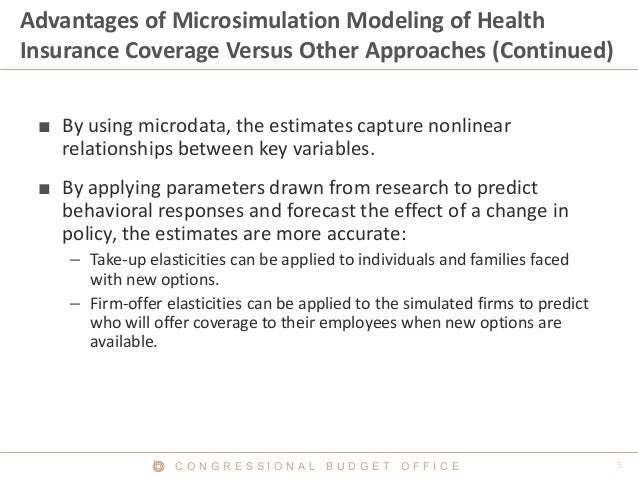 Advantages of Microsimulation Modeling of Health Insurance Coverage Versus Other Approaches (Continued)

■ By using microdata, the estimates capture nonlinear relationships between key variables.

■ By applying parameters drawn from research to predict behavioral responses and forecast the effect of a change in policy, the estimates are more accurate:

– Take-up elasticities can be applied to individuals and families faced with new options.

– Firm-offer elasticities can be applied to the simulated firms to predict who will offer coverage to their employees when new options are available.

CONGRESSIONAL BUDGET OFFICE

5